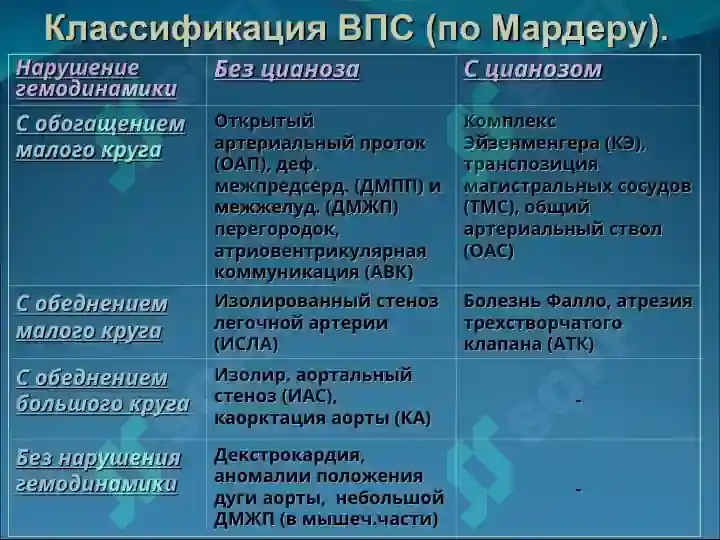 Классификация ВПС (по Мардеру).

| Нарушение гемодинамики | Без цианоза | С цианозом |
|---|---|---|
| С обогащением малого круга | Открытый артериальный проток (ОАП), деф. межпредсерд. (ДМПП) и межжелуд. (ДМЖП) перегородок, атриовентрикулярная коммуникация (АВК) | Комплекс Эйзенменгера (КЭ), транспозиция магистральных сосудов (ТМС), общий артериальный ствол (ОАС) |
| С обеднением малого круга | Изолированный стеноз легочной артерии (ИСЛА) | Болезнь Фалло, атрезия трехстворчатого клапана (АТК) |
| С обеднением большого круга | Изолир. аортальный стеноз (ИАС), каорктация аорты (КА) | - |
| Без нарушения гемодинамики | Декстрокардия, аномалии положения дуги аорты, небольшой ДМЖП (в мышеч.части) | - |